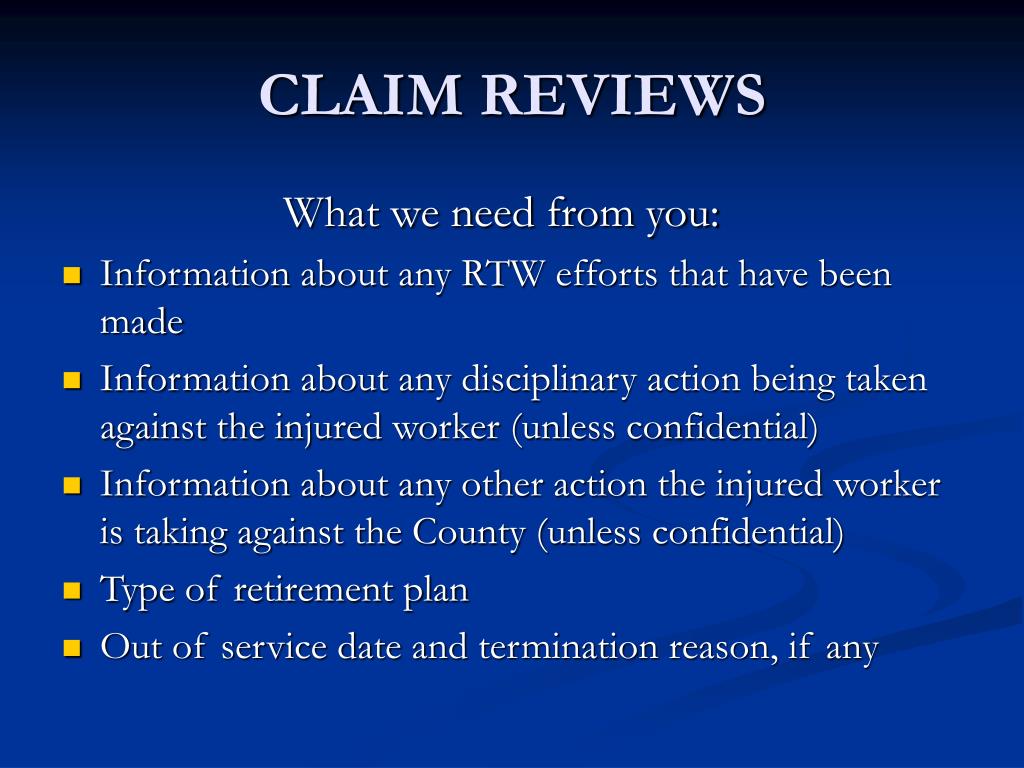 CLAIM REVIEWS

What we need from you:

- Information about any RTW efforts that have been made
- Information about any disciplinary action being taken against the injured worker (unless confidential)
- Information about any other action the injured worker is taking against the County (unless confidential)
- Type of retirement plan
- Out of service date and termination reason, if any